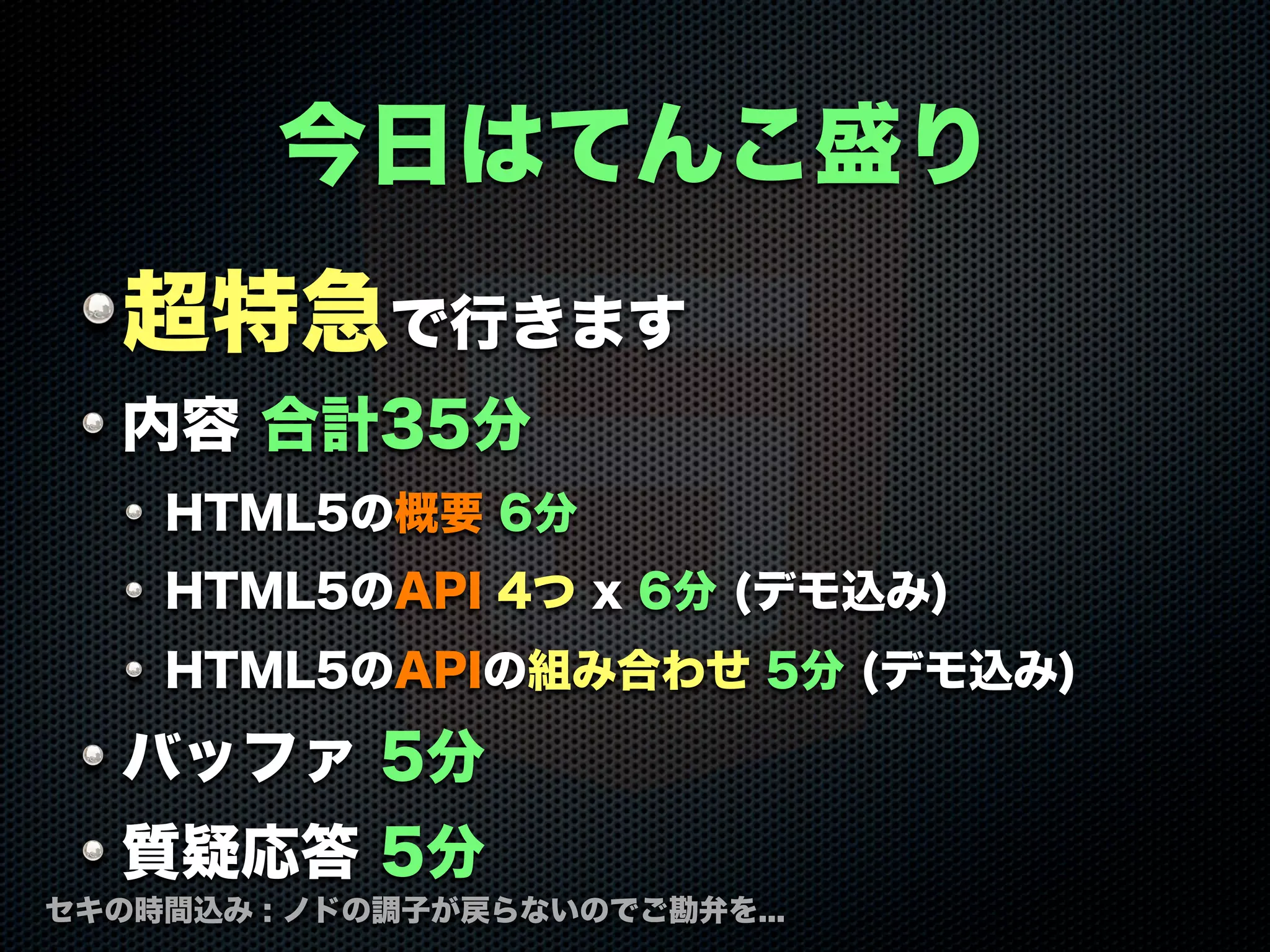 今日はてんこ盛り

超特急で行きます

内容 合計35分

HTML5の概要 6分

HTML5のAPI 4つ x 6分 (デモ込み)

HTML5のAPIの組み合わせ 5分 (デモ込み)

バッファ 5分

質疑応答 5分

セキの時間込み：ノドの調子が戻らないのでご勘弁を...